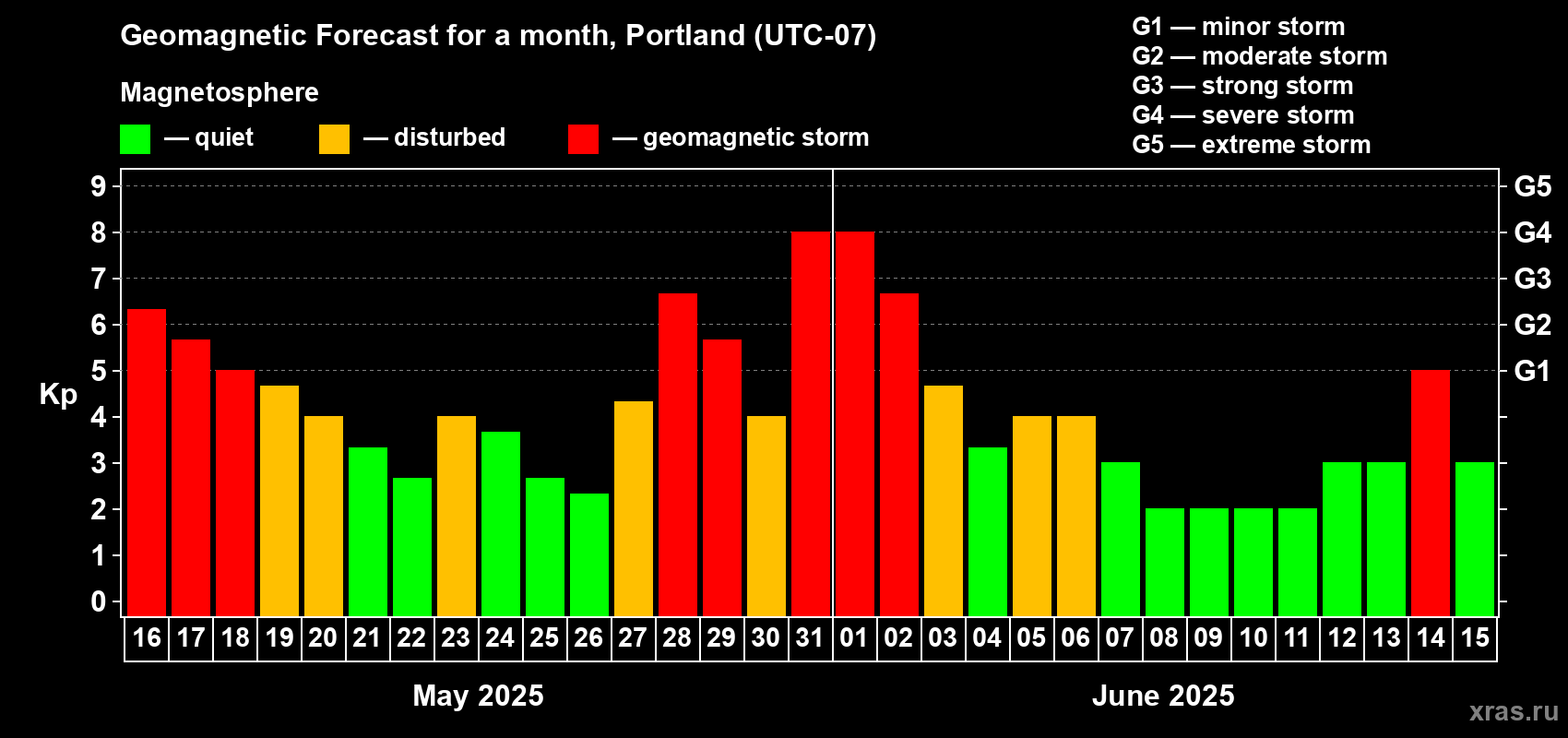 Geomagnetic Forecast for a month, Portland (UTC-07)

Magnetosphere

— quiet — disturbed — geomagnetic storm

G1 — minor storm
G2 — moderate storm
G3 — strong storm
G4 — severe storm
G5 — extreme storm

Kp

9 8 7 6 5 4 3 2 1 0

G5 G4 G3 G2 G1

16 17 18 19 20 21 22 23 24 25 26 27 28 29 30 31 01 02 03 04 05 06 07 08 09 10 11 12 13 14 15

May 2025

June 2025

xras.ru